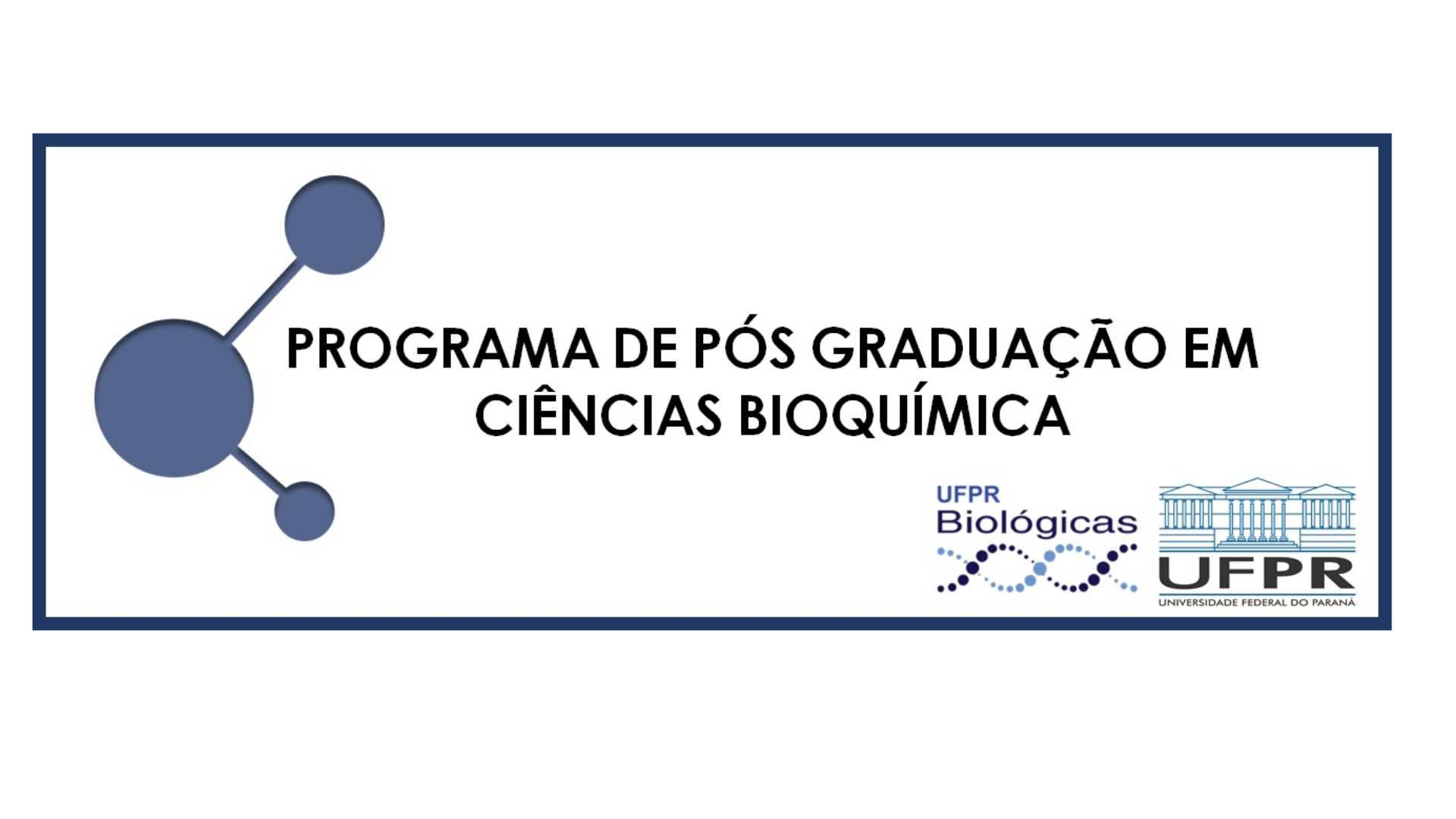 PROGRAMA DE PÓS GRADUAÇÃO EM CIÊNCIAS BIOQUÍMICA

UFPR
Biológicas

UFPR
UNIVERSIDADE FEDERAL DO PARANÁ